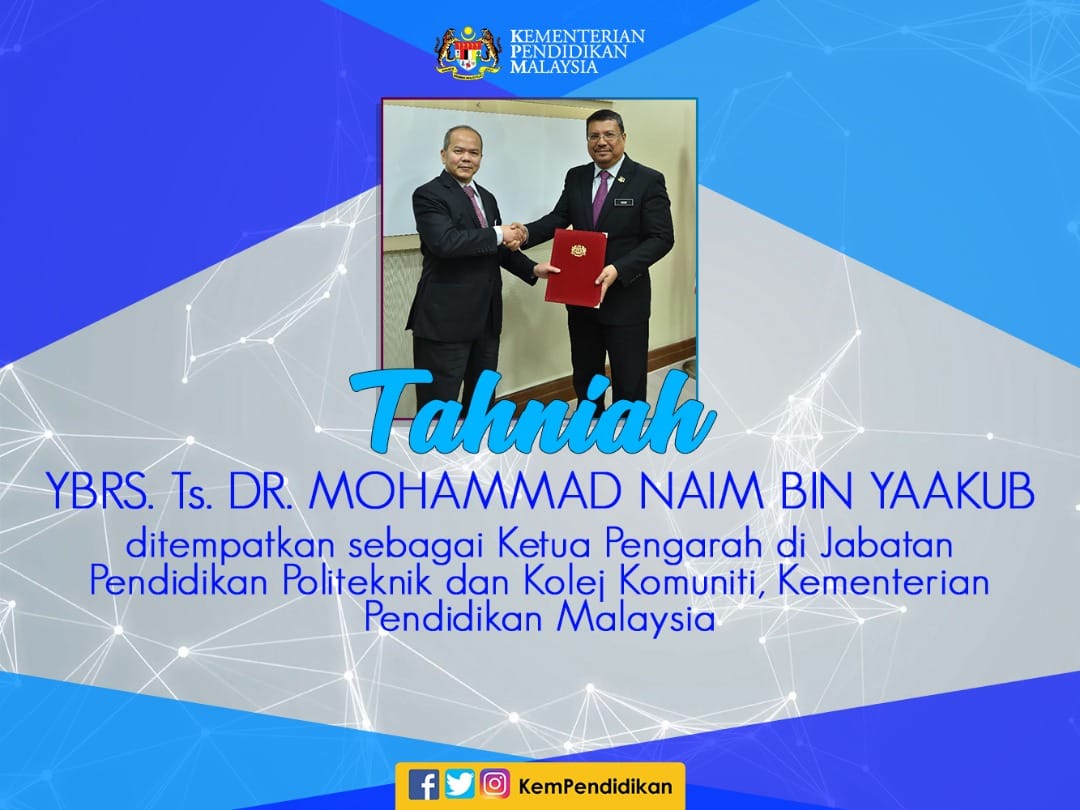 KEMENTERIAN PENDIDIKAN MALAYSIA

Tahniah

YBRS. Ts. DR. MOHAMMAD NAIM BIN YAAKUB

ditempatkan sebagai Ketua Pengarah di Jabatan Pendidikan Politeknik dan Kolej Komuniti, Kementerian Pendidikan Malaysia

KemPendidikan